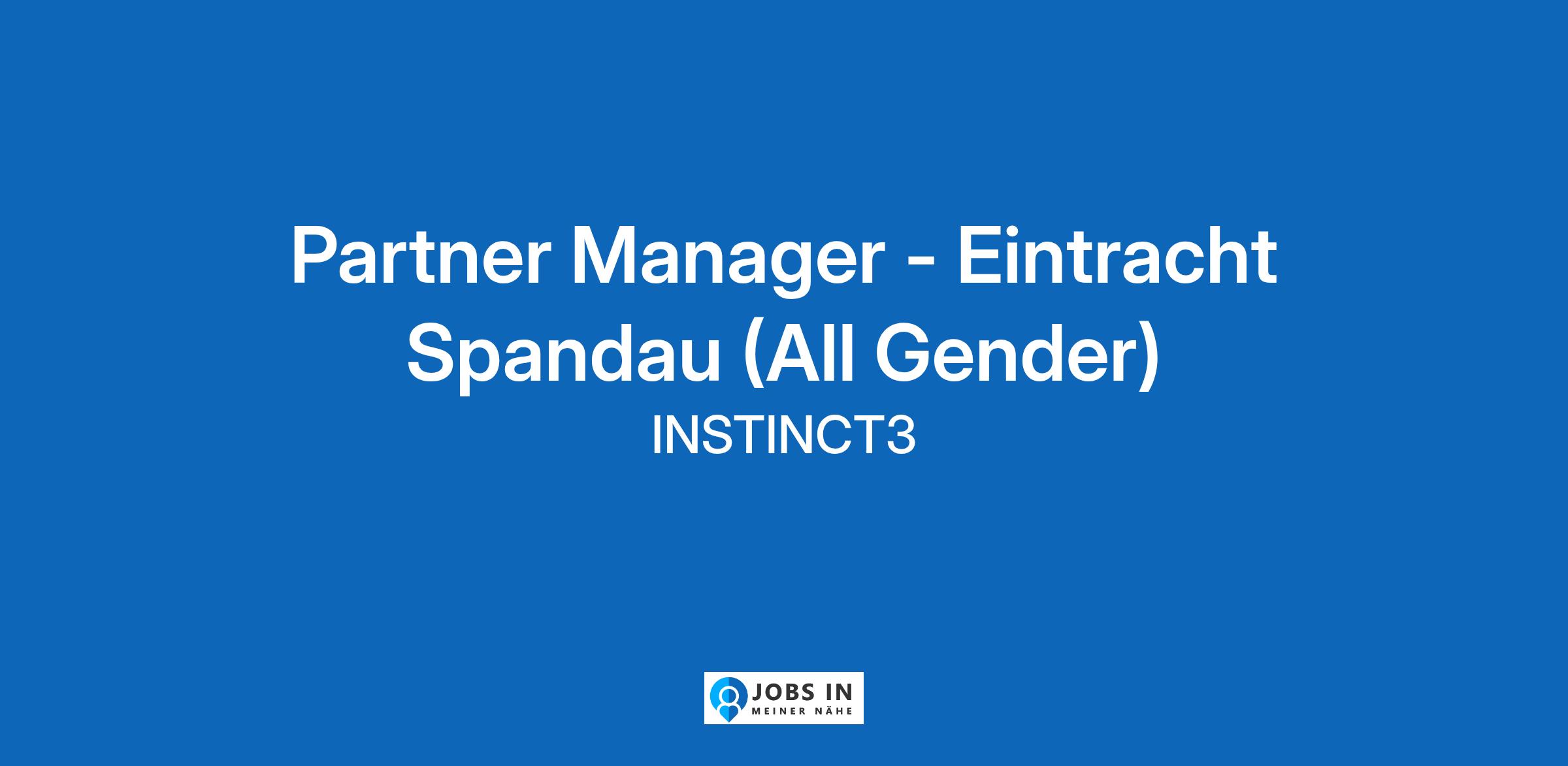 Partner Manager - Eintracht Spandau (All Gender)

INSTINCT3

JOBS IN
MEINER NÄHE